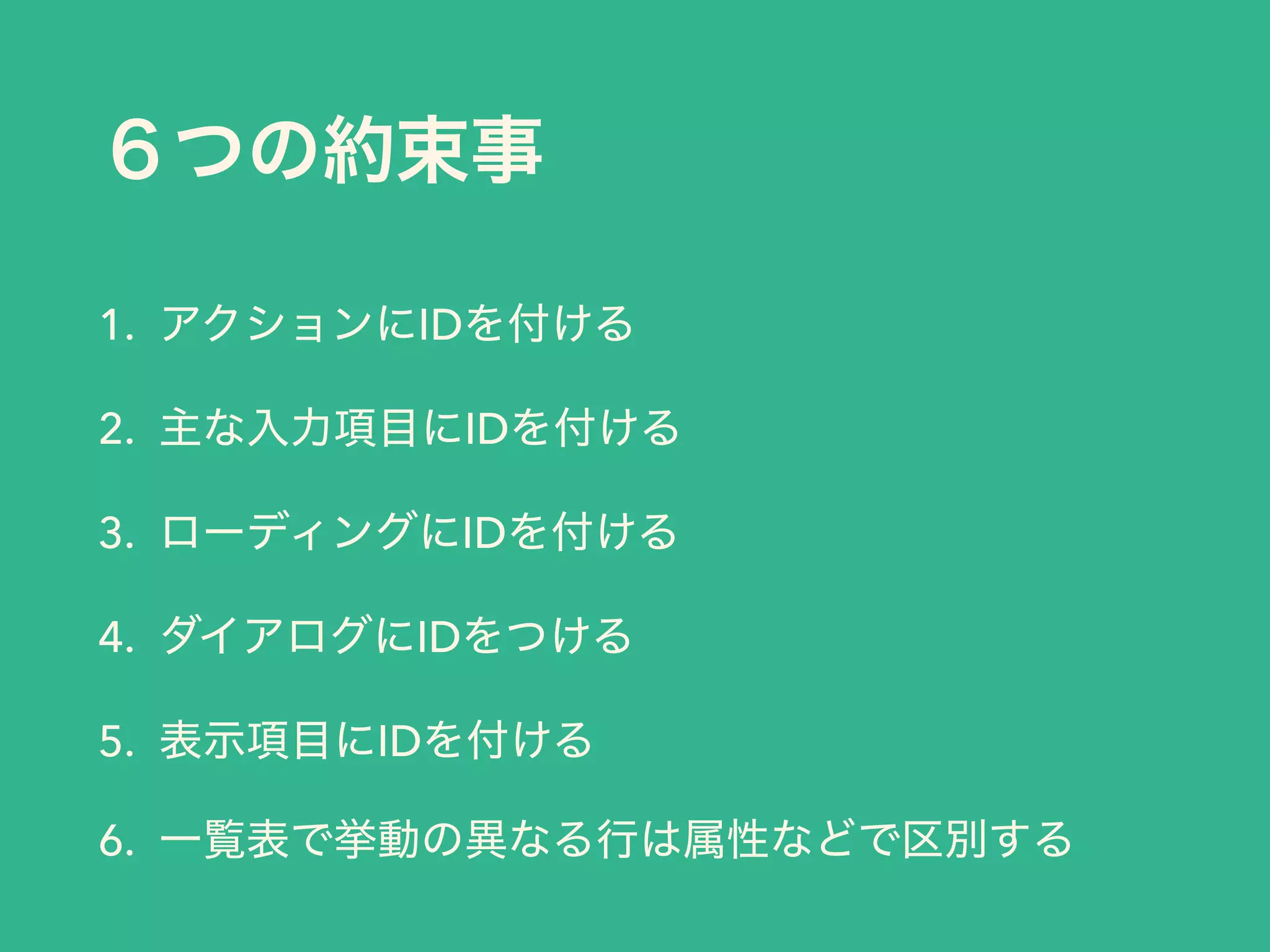 ６つの約束事

1. アクションにIDを付ける

2. 主な入力項目にIDを付ける

3. ローディングにIDを付ける

4. ダイアログにIDをつける

5. 表示項目にIDを付ける

6. 一覧表で挙動の異なる行は属性などで区別する